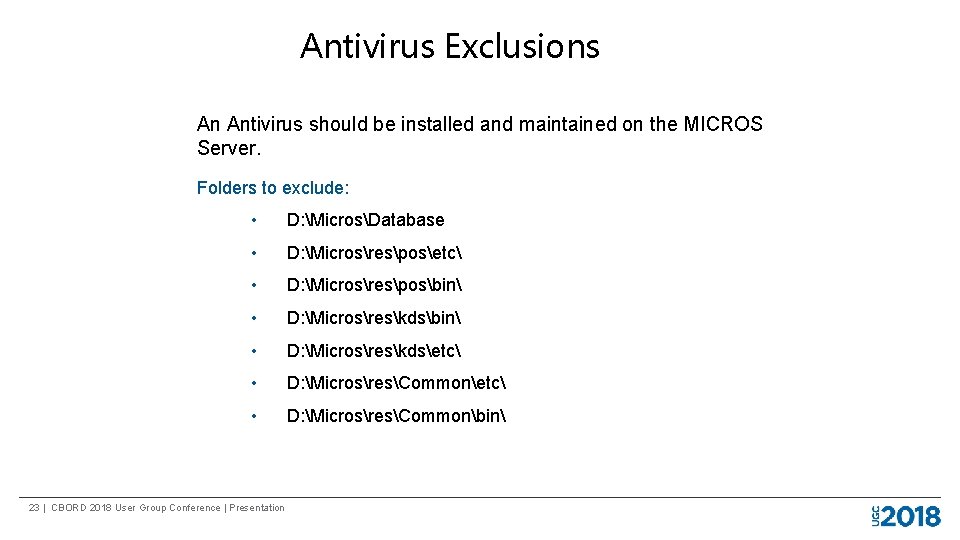 Antivirus Exclusions

An Antivirus should be installed and maintained on the MICROS Server.

Folders to exclude:

• D:\Micros\Database
• D:\Micros\res\pos\etc\
• D:\Micros\res\pos\bin\
• D:\Micros\res\kds\bin\
• D:\Micros\res\kds\etc\
• D:\Micros\res\Common\etc\
• D:\Micros\res\Common\bin\

23 | CBORD 2018 User Group Conference | Presentation

UGC 2018